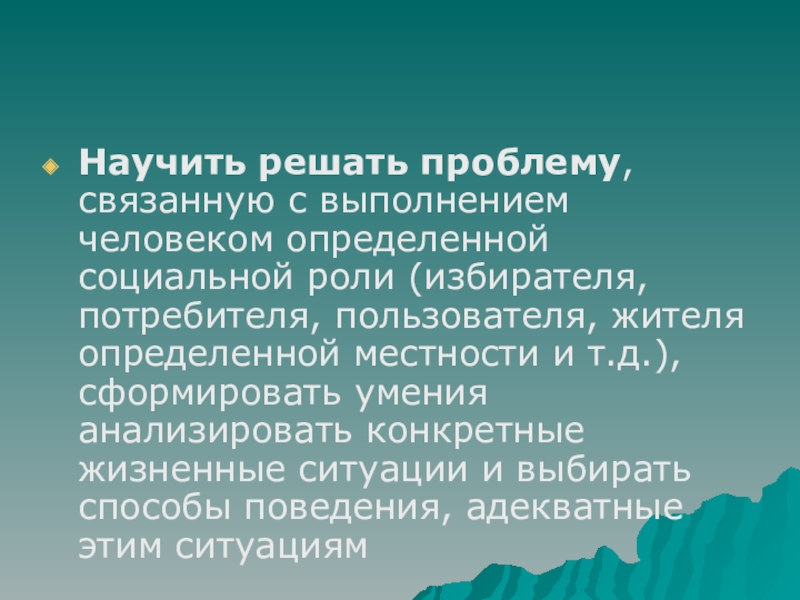 Научить решать проблему, связанную с выполнением человеком определенной социальной роли (избирателя, потребителя, пользователя, жителя определенной местности и т.д.), сформировать умения анализировать конкретные жизненные ситуации и выбирать способы поведения, адекватные этим ситуациям